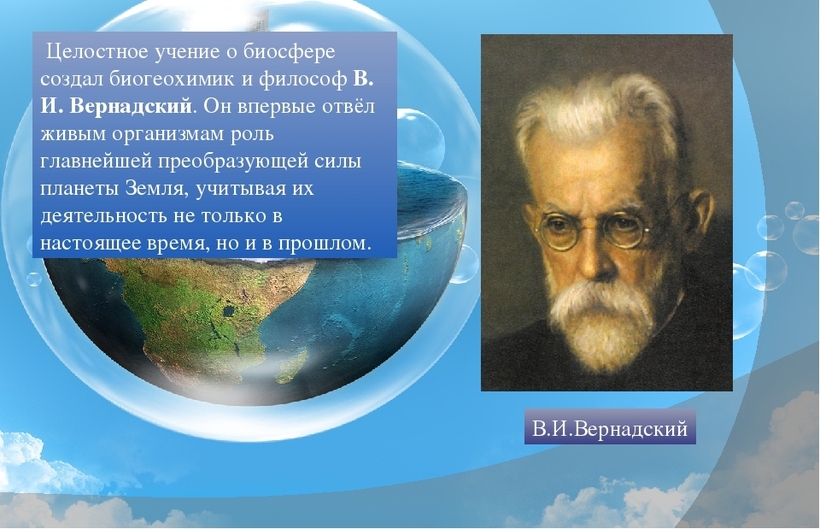 Целостное учение о биосфере создал биогеохимик и философ В. И. Вернадский. Он впервые отвёл живым организмам роль главнейшей преобразующей силы планеты Земля, учитывая их деятельность не только в настоящее время, но и в прошлом.

В.И.Вернадский